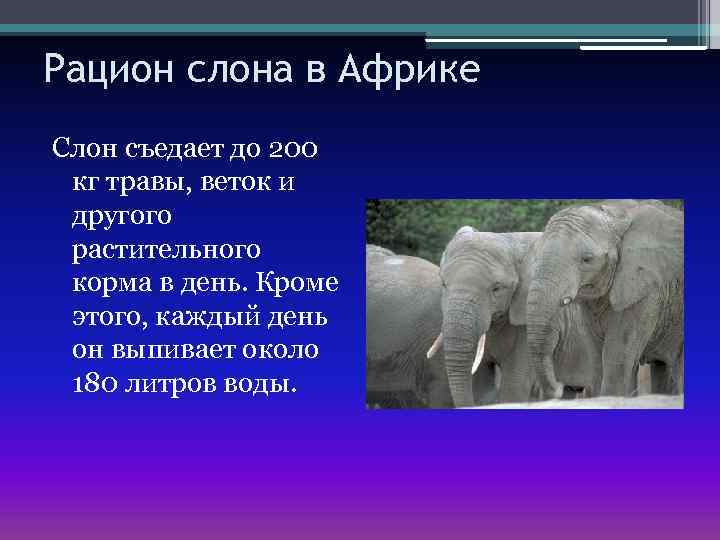 Рацион слона в Африке

Слон съедает до 200 кг травы, веток и другого растительного корма в день. Кроме этого, каждый день он выпивает около 180 литров воды.